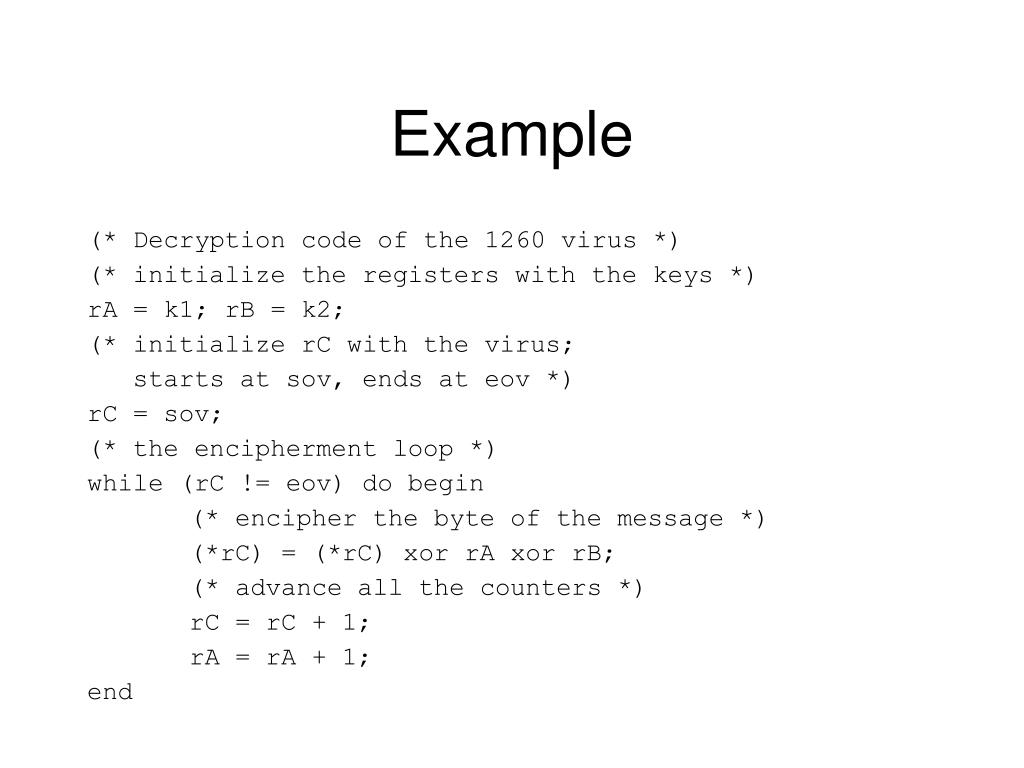 Example

(* Decryption code of the 1260 virus *)
(* initialize the registers with the keys *)
rA = k1; rB = k2;
(* initialize rC with the virus;
   starts at sov, ends at eov *)
rC = sov;
(* the encipherment loop *)
while (rC != eov) do begin
       (* encipher the byte of the message *)
       (*rC) = (*rC) xor rA xor rB;
       (* advance all the counters *)
       rC = rC + 1;
       rA = rA + 1;
end